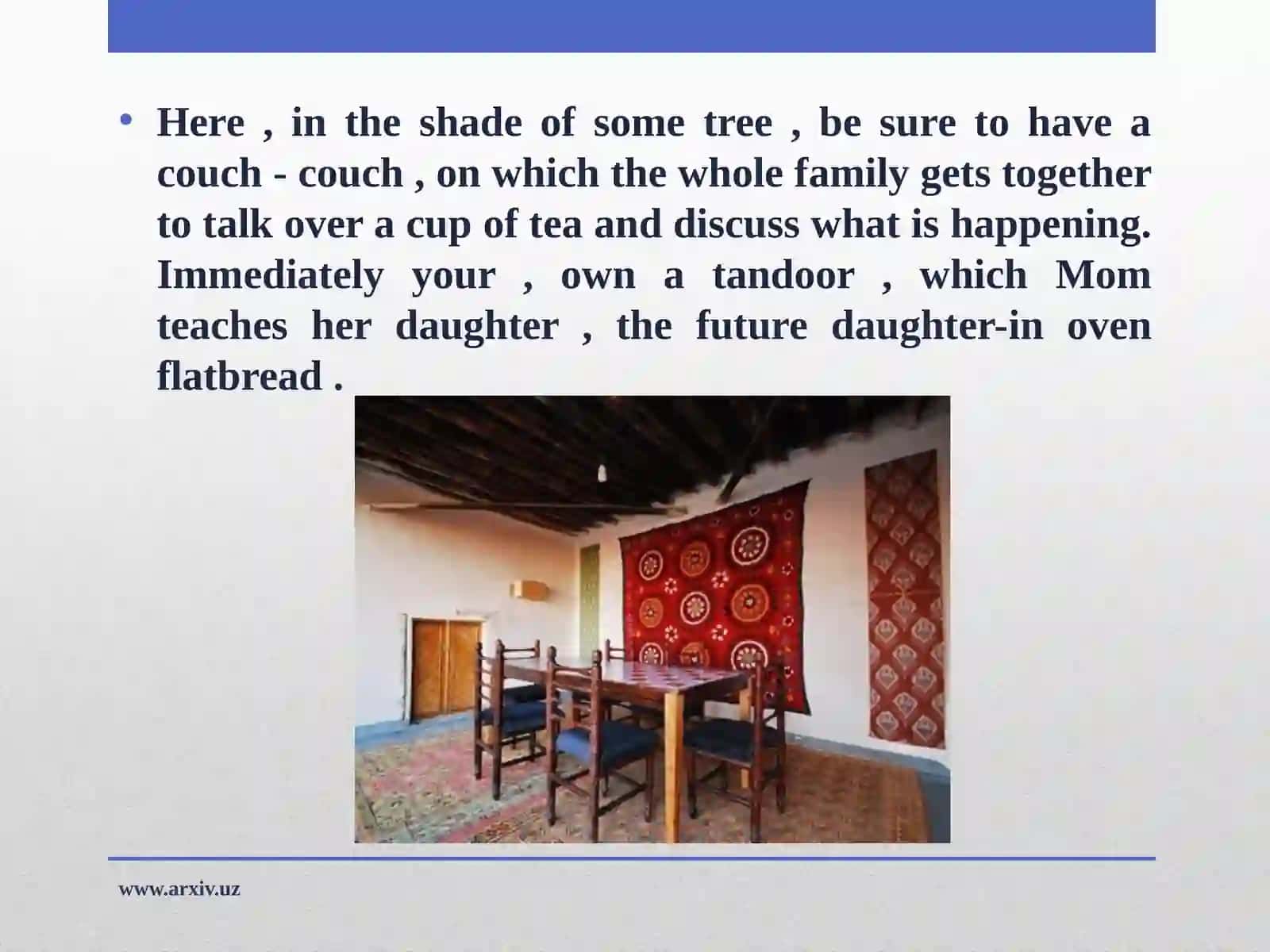 • Here , in the shade of some tree , be sure to have a couch - couch , on which the whole family gets together to talk over a cup of tea and discuss what is happening. Immediately your , own a tandoor , which Mom teaches her daughter , the future daughter-in oven flatbread .

www.arxiv.uz